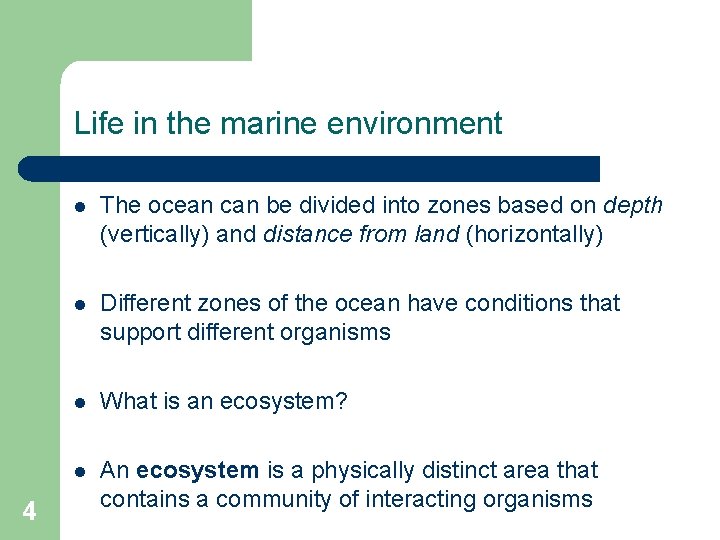 Life in the marine environment

- The ocean can be divided into zones based on depth (vertically) and distance from land (horizontally)

- Different zones of the ocean have conditions that support different organisms

- What is an ecosystem?

- An ecosystem is a physically distinct area that contains a community of interacting organisms

4